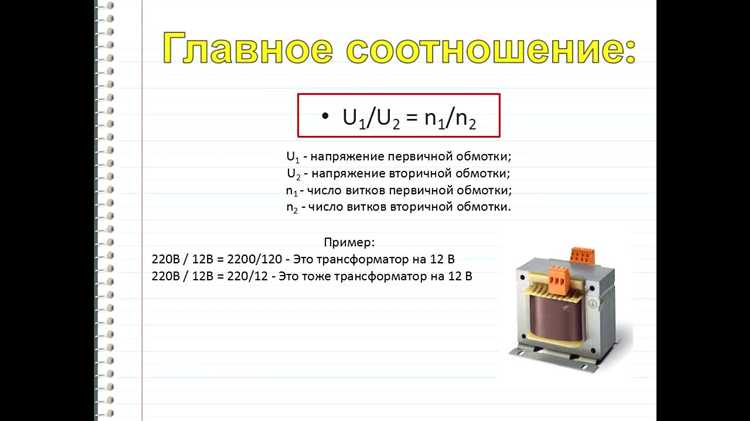 Главное соотношение:

• $U_1/U_2 = n_1/n_2$

$U_1$ - напряжение первичной обмотки;
$U_2$ - напряжение вторичной обмотки;
$n_1$ - число витков первичной обмотки;
$n_2$ - число витков вторичной обмотки.

Пример:
220В / 12В = 2200/120 - Это трансформатор на 12 В
220В / 12В = 220/12 - Это тоже трансформатор на 12 В